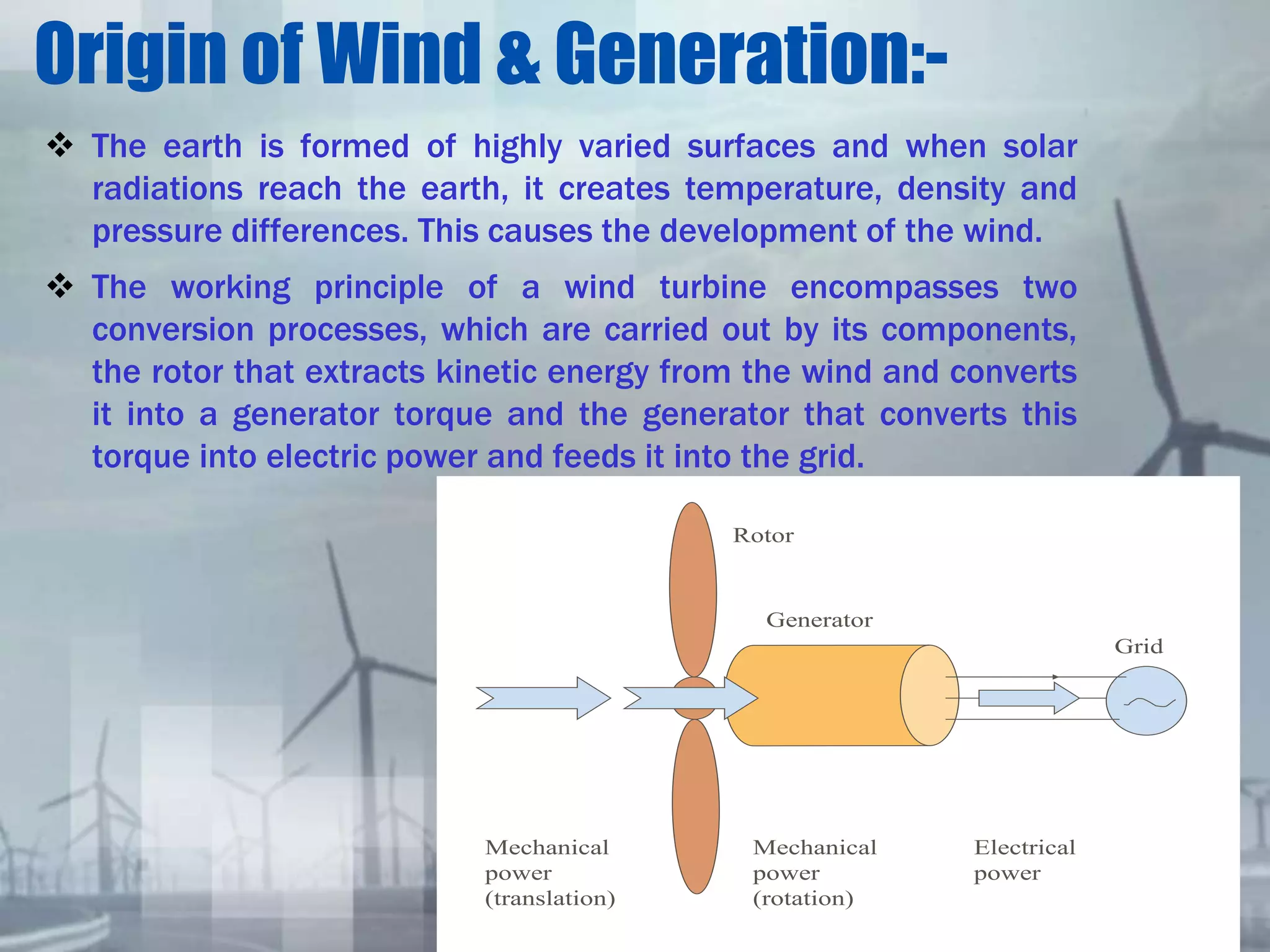 Origin of Wind & Generation:-

❖ The earth is formed of highly varied surfaces and when solar radiations reach the earth, it creates temperature, density and pressure differences. This causes the development of the wind.

❖ The working principle of a wind turbine encompasses two conversion processes, which are carried out by its components, the rotor that extracts kinetic energy from the wind and converts it into a generator torque and the generator that converts this torque into electric power and feeds it into the grid.

Rotor

Generator

Grid

Mechanical power (translation)

Mechanical power (rotation)

Electrical power